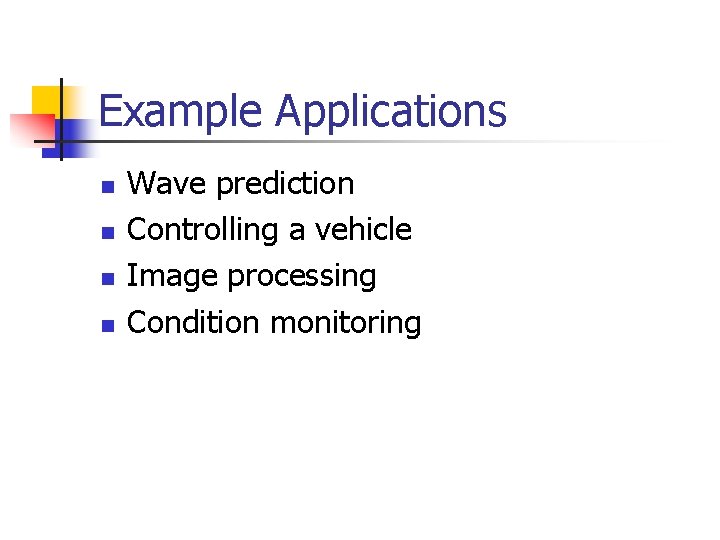 Example Applications

- Wave prediction
- Controlling a vehicle
- Image processing
- Condition monitoring